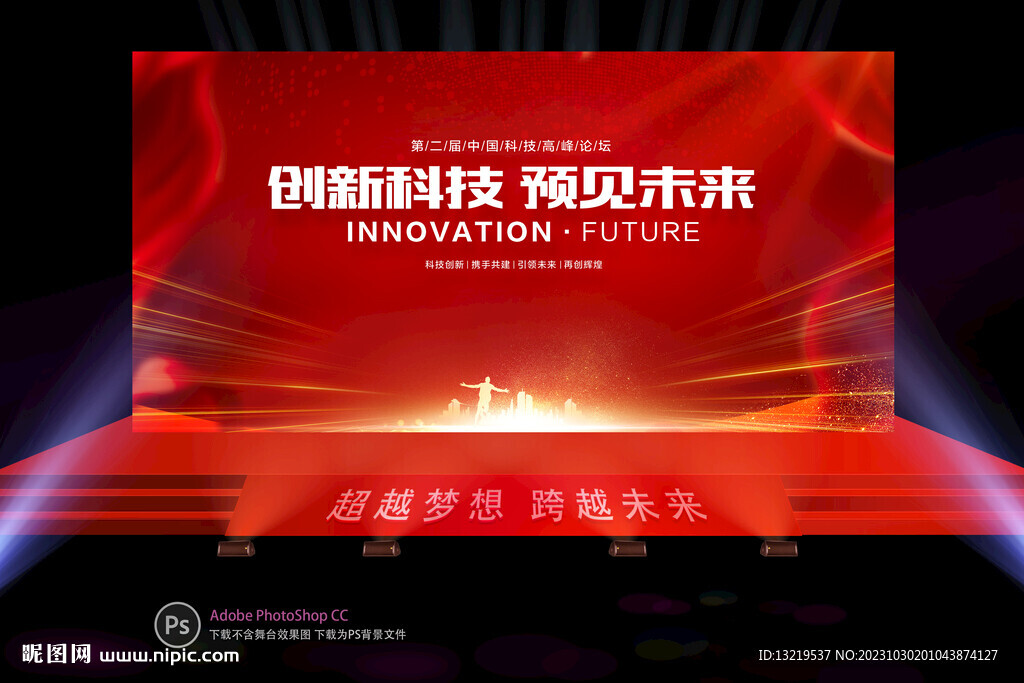 第二届中国科技高峰论坛

创新科技 预见未来

INNOVATION · FUTURE

科技创新 | 携手共建 | 引领未来 | 再创辉煌

超越梦想 跨越未来

Ps
Adobe PhotoShop CC
下载不含舞台效果图 下载为PS背景文件

昵图网 www.nipic.com

ID:13219537 NO:20231030201043874127